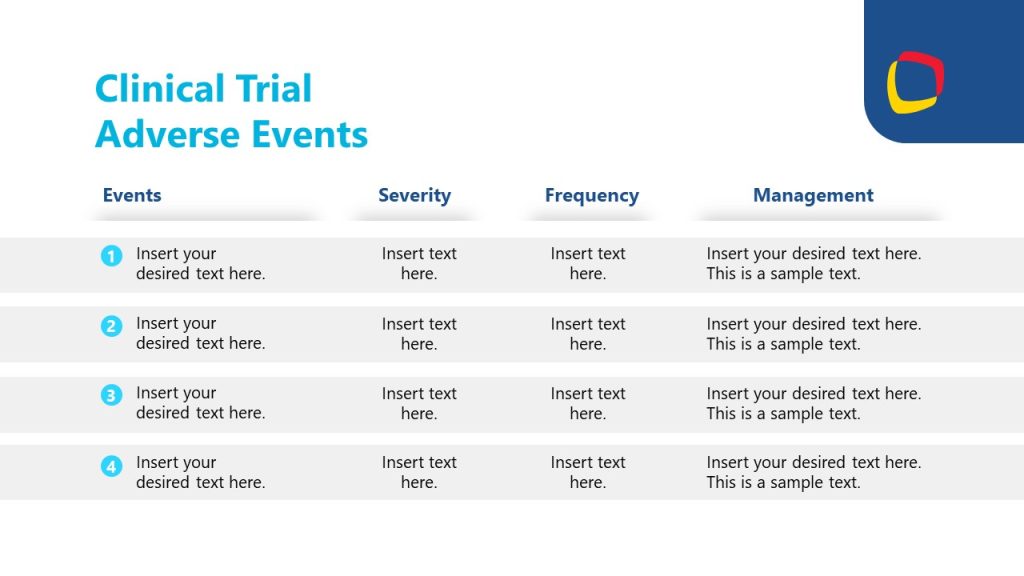 Clinical Trial Adverse Events

| Events | Severity | Frequency | Management |
|---|---|---|---|
| 1 Insert your desired text here. | Insert text here. | Insert text here. | Insert your desired text here. This is a sample text. |
| 2 Insert your desired text here. | Insert text here. | Insert text here. | Insert your desired text here. This is a sample text. |
| 3 Insert your desired text here. | Insert text here. | Insert text here. | Insert your desired text here. This is a sample text. |
| 4 Insert your desired text here. | Insert text here. | Insert text here. | Insert your desired text here. This is a sample text. |